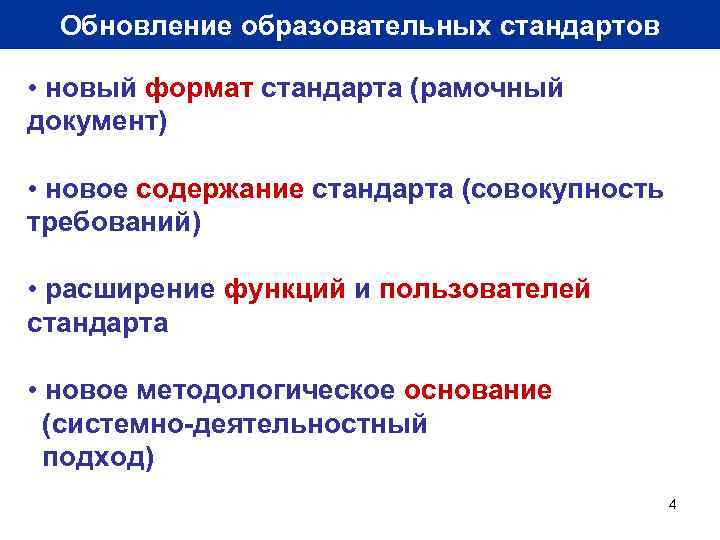 Обновление образовательных стандартов

• новый формат стандарта (рамочный документ)

• новое содержание стандарта (совокупность требований)

• расширение функций и пользователей стандарта

• новое методологическое основание (системно-деятельностный подход)

4